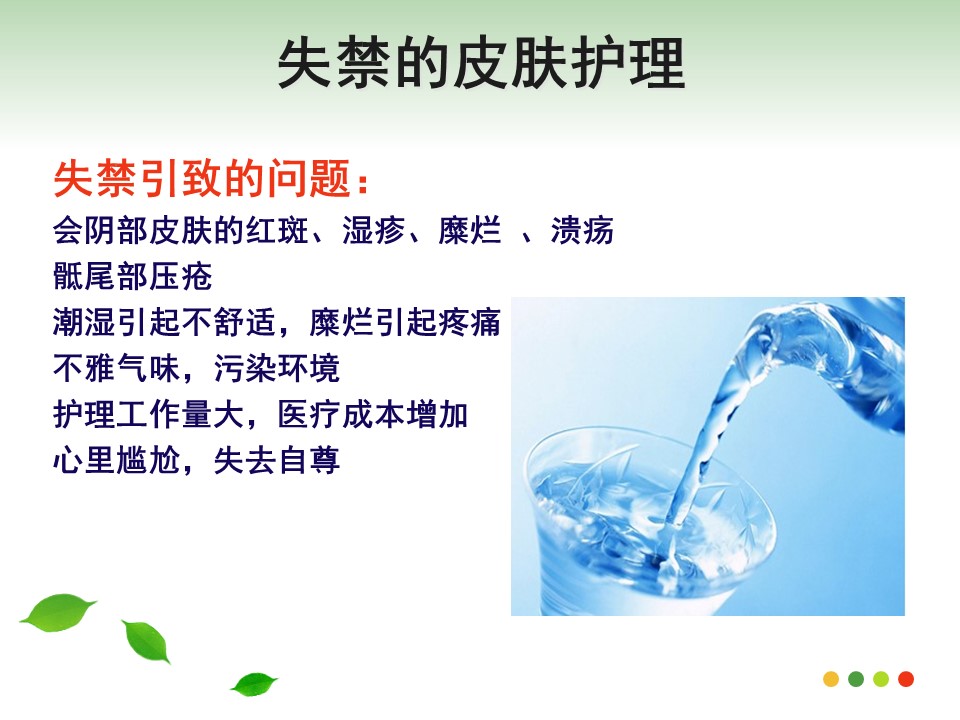 失禁的皮肤护理

失禁引致的问题：
会阴部皮肤的红斑、湿疹、糜烂 、溃疡
骶尾部压疮
潮湿引起不舒适，糜烂引起疼痛
不雅气味，污染环境
护理工作量大，医疗成本增加
心里尴尬，失去自尊